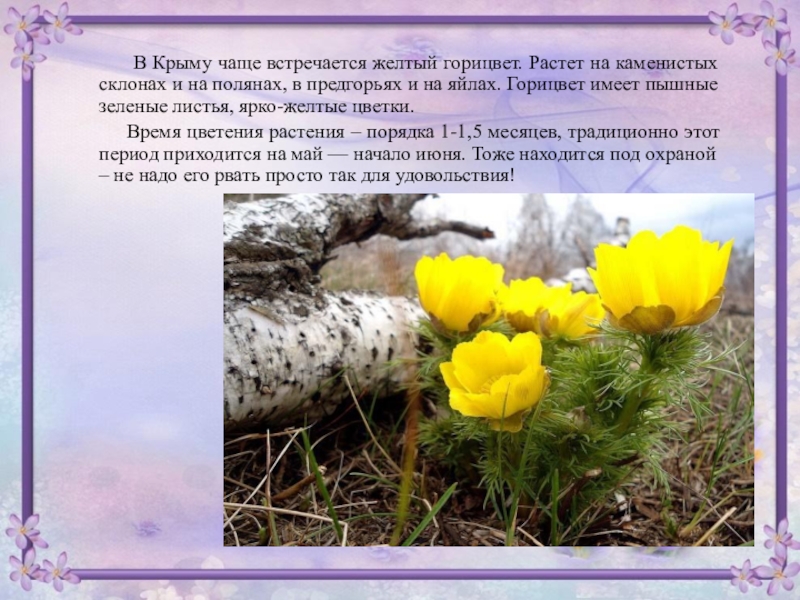 В Крыму чаще встречается желтый горицвет. Растет на каменистых склонах и на полянах, в предгорьях и на яйлах. Горицвет имеет пышные зеленые листья, ярко-желтые цветки.

Время цветения растения – порядка 1-1,5 месяцев, традиционно этот период приходится на май — начало июня. Тоже находится под охраной – не надо его рвать просто так для удовольствия!